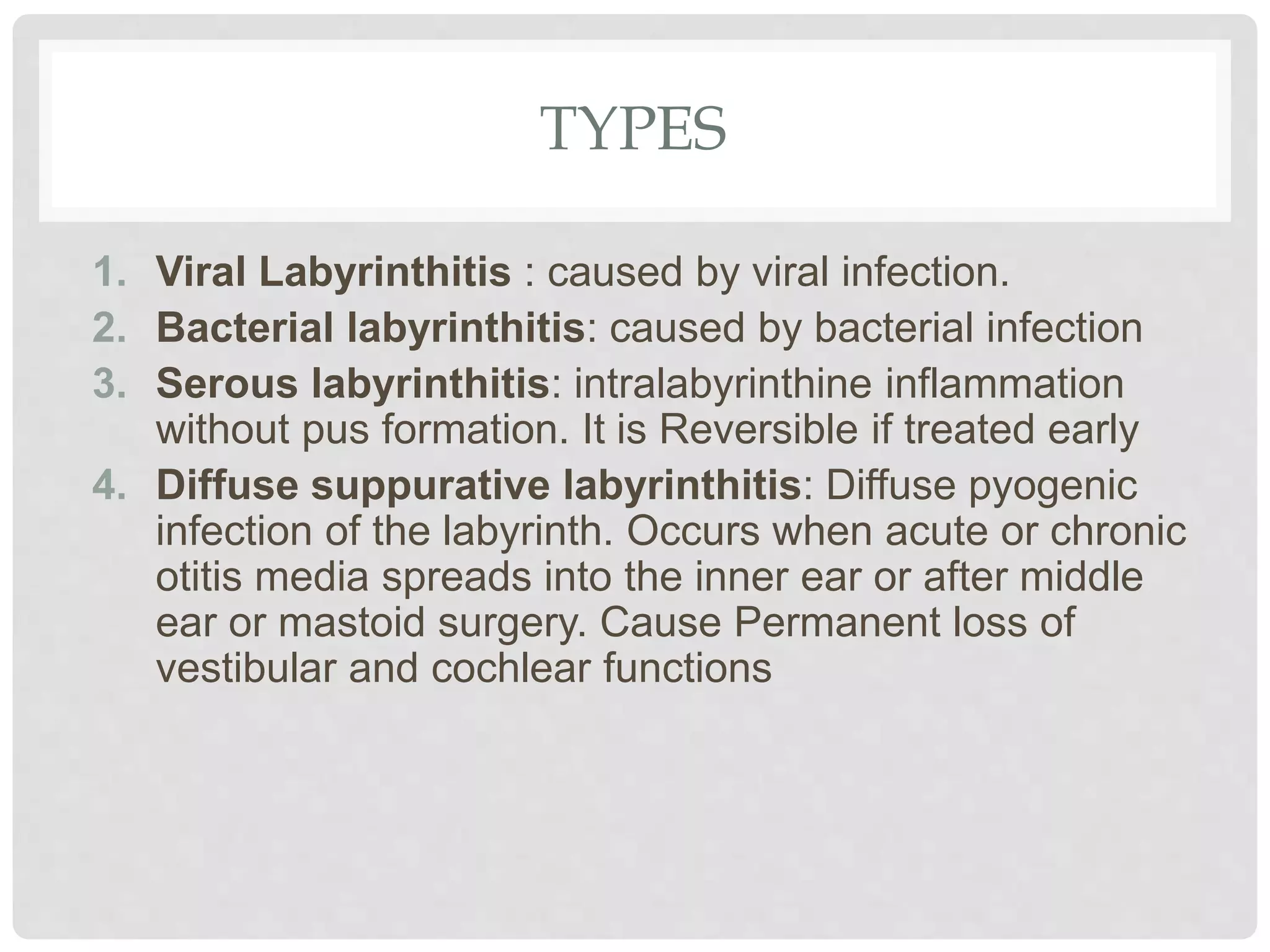 TYPES

1. Viral Labyrinthitis : caused by viral infection.
2. Bacterial labyrinthitis: caused by bacterial infection
3. Serous labyrinthitis: intralabyrinthine inflammation without pus formation. It is Reversible if treated early
4. Diffuse suppurative labyrinthitis: Diffuse pyogenic infection of the labyrinth. Occurs when acute or chronic otitis media spreads into the inner ear or after middle ear or mastoid surgery. Cause Permanent loss of vestibular and cochlear functions